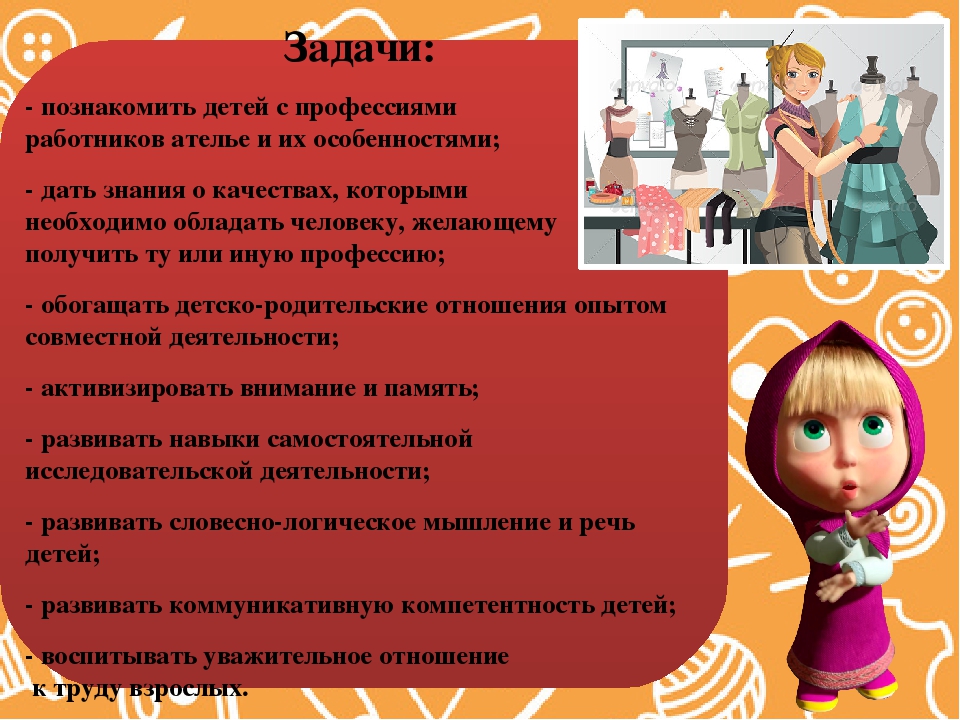 Задачи:

- познакомить детей с профессиями работников ателье и их особенностями;

- дать знания о качествах, которыми необходимо обладать человеку, желающему получить ту или иную профессию;

- обогащать детско-родительские отношения опытом совместной деятельности;

- активизировать внимание и память;

- развивать навыки самостоятельной исследовательской деятельности;

- развивать словесно-логическое мышление и речь детей;

- развивать коммуникативную компетентность детей;

- воспитывать уважительное отношение к труду взрослых.